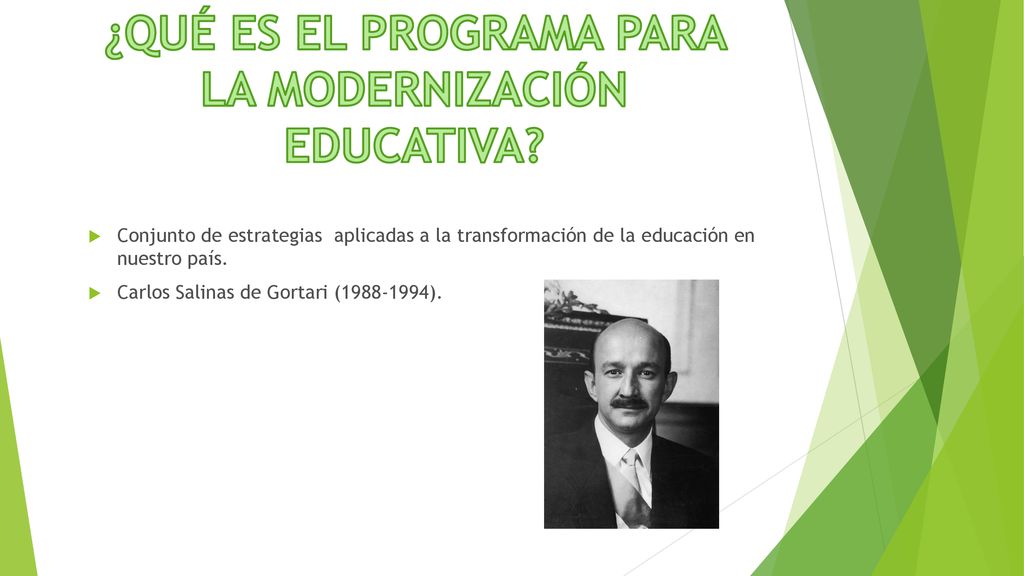 ¿QUÉ ES EL PROGRAMA PARA LA MODERNIZACIÓN EDUCATIVA?

Conjunto de estrategias aplicadas a la transformación de la educación en nuestro país.

Carlos Salinas de Gortari (1988-1994).